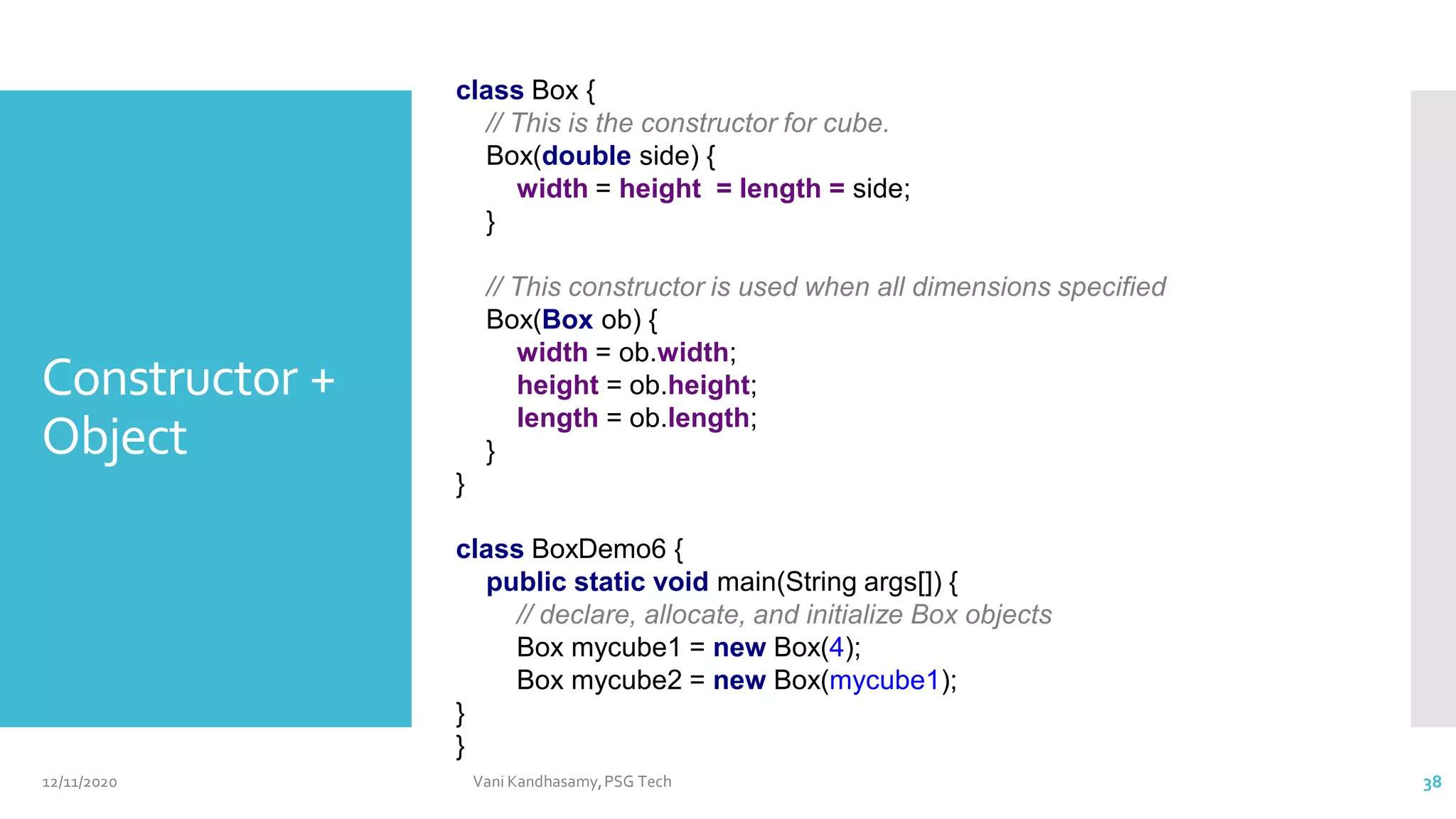 Constructor + Object

class Box {
    // This is the constructor for cube.
    Box(double side) {
        width = height  = length = side;
    }

    // This constructor is used when all dimensions specified
    Box(Box ob) {
        width = ob.width;
        height = ob.height;
        length = ob.length;
    }
}

class BoxDemo6 {
    public static void main(String args[]) {
        // declare, allocate, and initialize Box objects
        Box mycube1 = new Box(4);
        Box mycube2 = new Box(mycube1);
}
}

12/11/2020

Vani Kandhasamy, PSG Tech

38